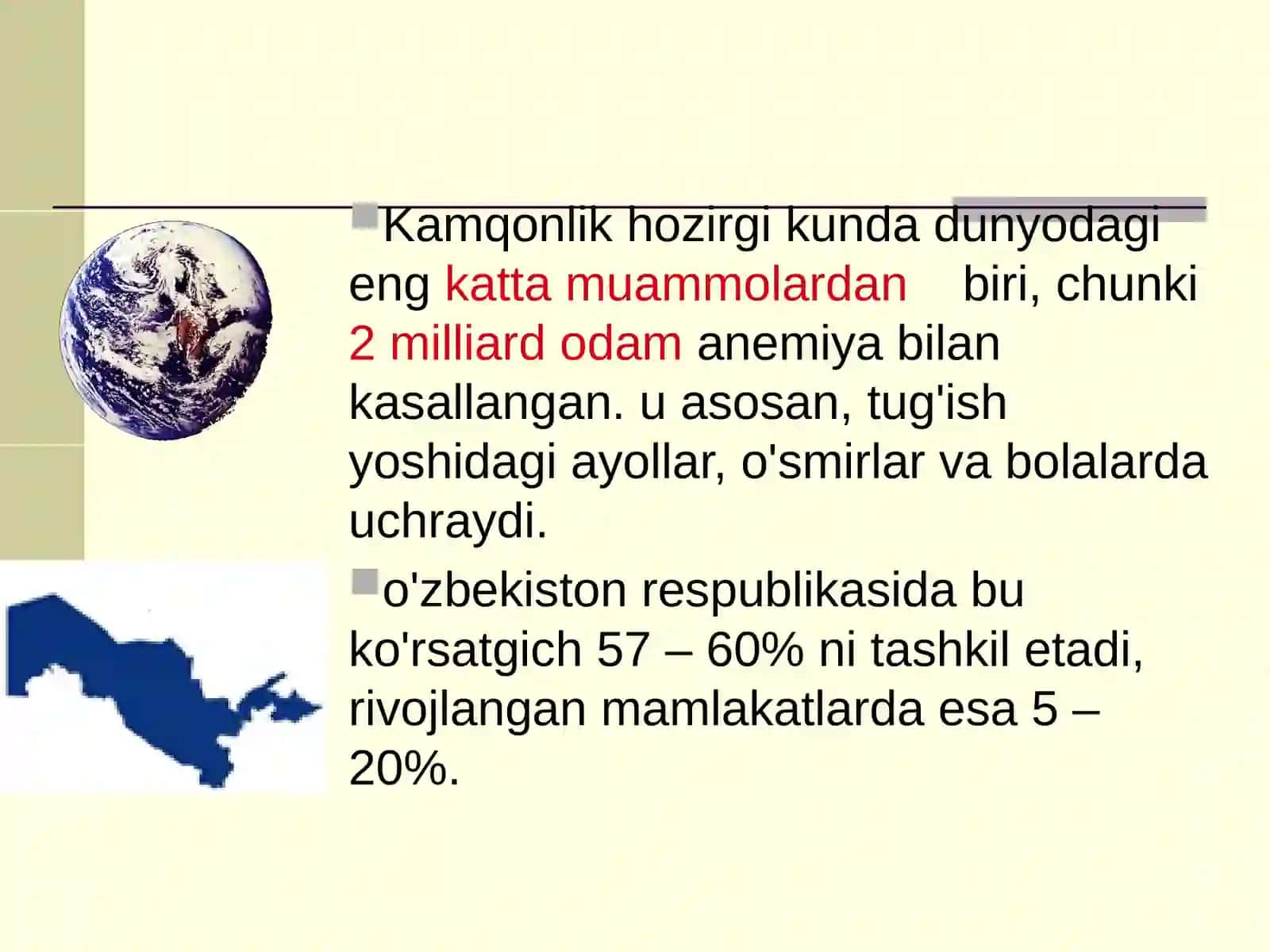 Kamqonlik hozirgi kunda dunyodagi eng katta muammolardan biri, chunki 2 milliard odam anemiya bilan kasallangan. u asosan, tug'ish yoshidagi ayollar, o'smirlar va bolalarda uchraydi.

o'zbekiston respublikasida bu ko'rsatgich 57 – 60% ni tashkil etadi, rivojlangan mamlakatlarda esa 5 – 20%.